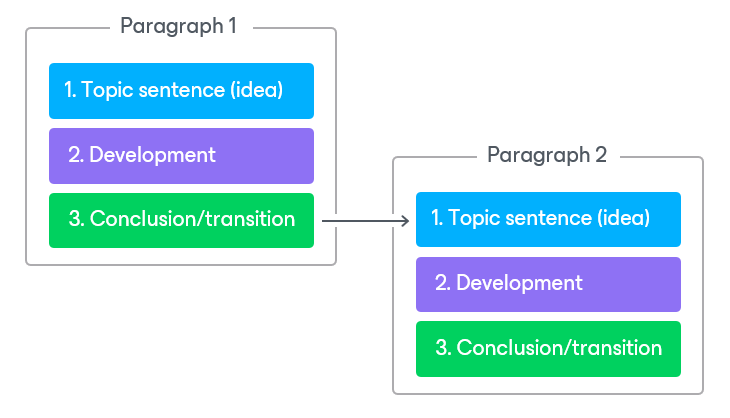 Paragraph 1

1. Topic sentence (idea)

2. Development

3. Conclusion/transition

Paragraph 2

1. Topic sentence (idea)

2. Development

3. Conclusion/transition